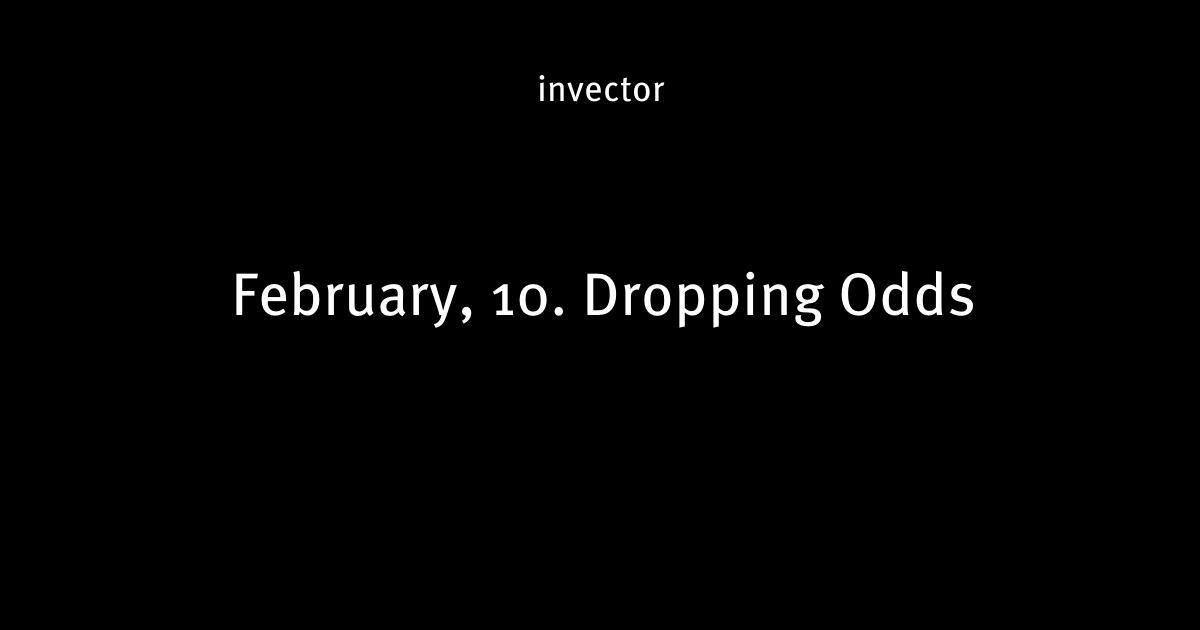 invector

February, 10. Dropping Odds